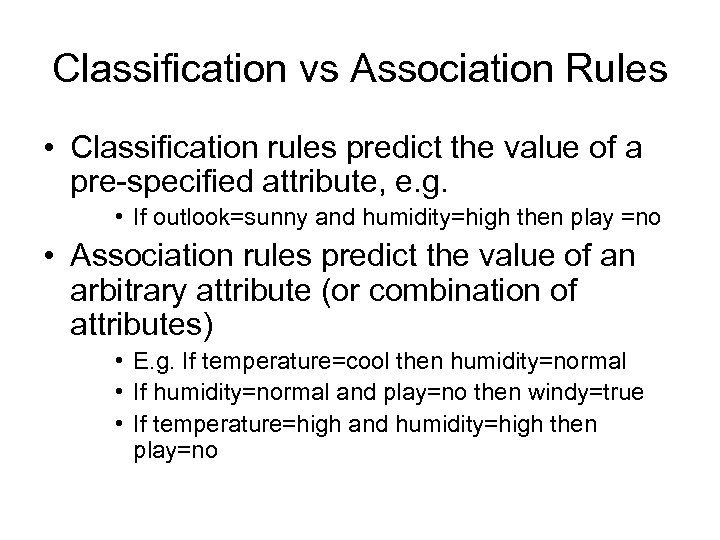 Classification vs Association Rules

• Classification rules predict the value of a pre-specified attribute, e.g.
  • If outlook=sunny and humidity=high then play =no
• Association rules predict the value of an arbitrary attribute (or combination of attributes)
  • E.g. If temperature=cool then humidity=normal
  • If humidity=normal and play=no then windy=true
  • If temperature=high and humidity=high then play=no